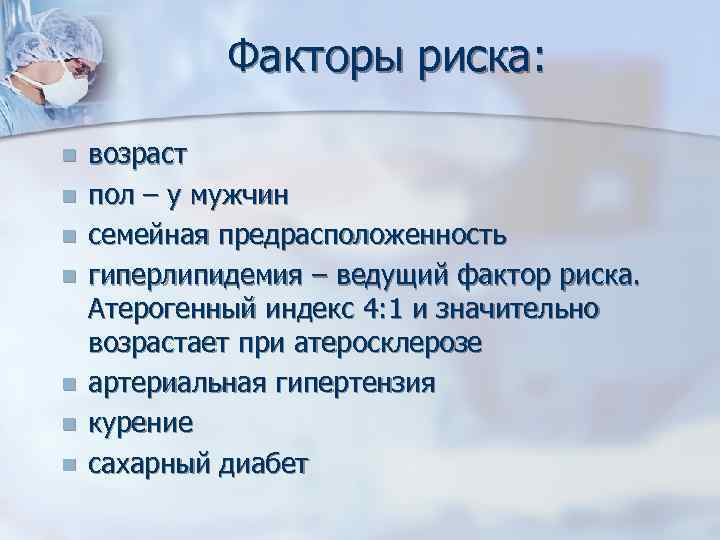 Факторы риска:

- возраст
- пол – у мужчин
- семейная предрасположенность
- гиперлипидемия – ведущий фактор риска. Атерогенный индекс 4:1 и значительно возрастает при атеросклерозе
- артериальная гипертензия
- курение
- сахарный диабет